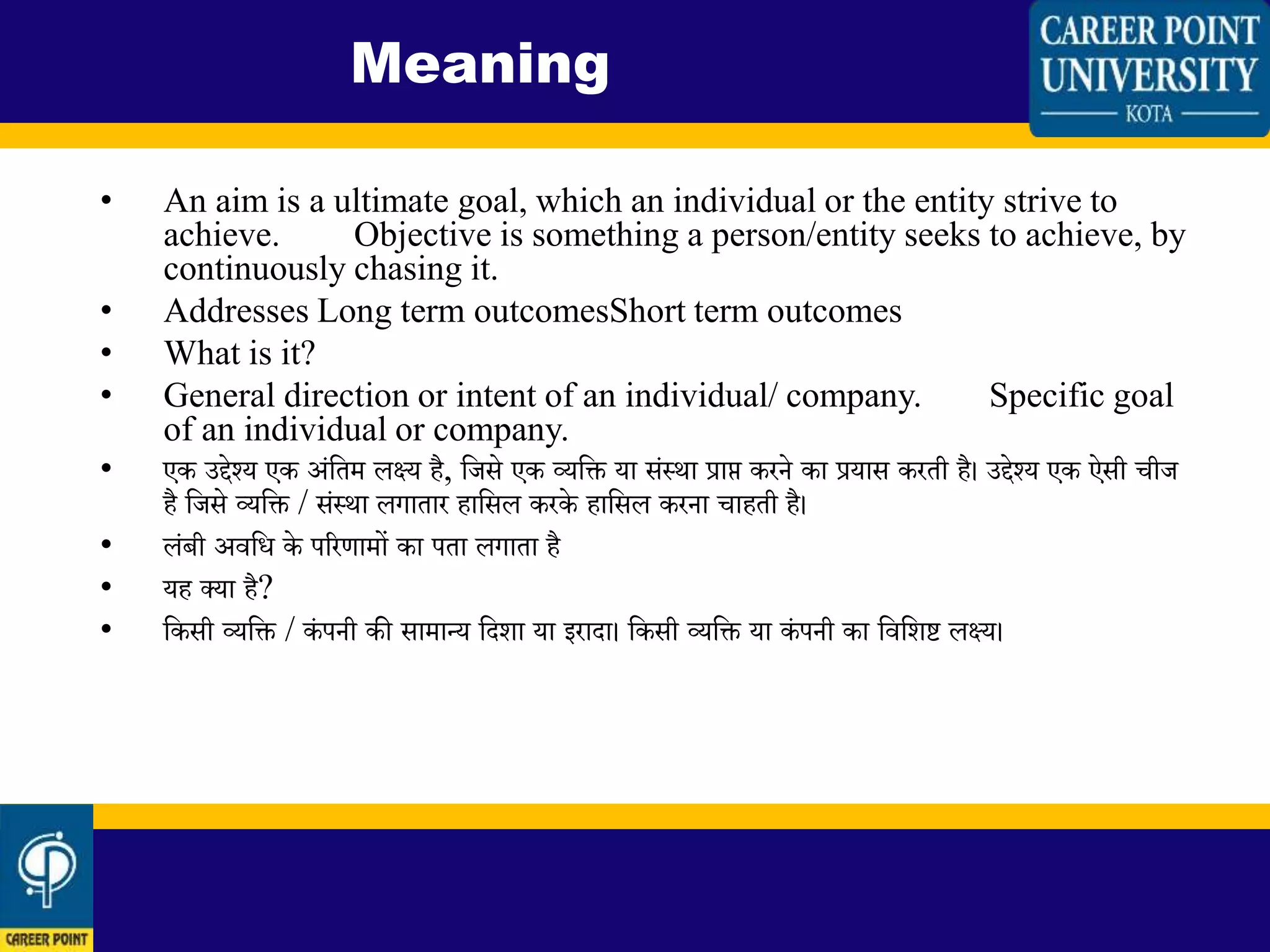 Meaning

CAREER POINT UNIVERSITY
KOTA

• An aim is a ultimate goal, which an individual or the entity strive to achieve. Objective is something a person/entity seeks to achieve, by continuously chasing it.
• Addresses Long term outcomesShort term outcomes
• What is it?
• General direction or intent of an individual/ company. Specific goal of an individual or company.
• एक उद्देश्य एक अंतिम लक्ष्य है, जिसे एक व्यक्ति या संस्था प्राप्त करने का प्रयास करती है। उद्देश्य एक ऐसी चीज है जिसे व्यक्ति / संस्था लगातार हासिल करके हासिल करना चाहती है।
• लंबी अवधि के परिणामों का पता लगाता है
• यह क्या है?
• किसी व्यक्ति / कंपनी की सामान्य दिशा या इरादा। किसी व्यक्ति या कंपनी का विशिष्ट लक्ष्य।

CAREER POINT